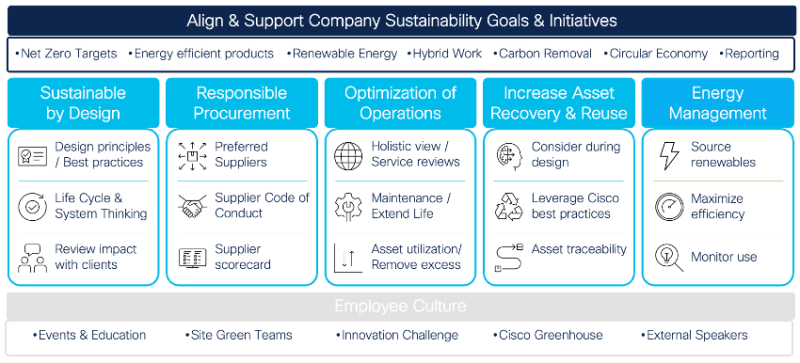 Align & Support Company Sustainability Goals & Initiatives

•Net Zero Targets •Energy efficient products •Renewable Energy •Hybrid Work •Carbon Removal •Circular Economy •Reporting

Sustainable by Design

Design principles / Best practices

Life Cycle & System Thinking

Review impact with clients

Responsible Procurement

Preferred Suppliers

Supplier Code of Conduct

Supplier scorecard

Optimization of Operations

Holistic view / Service reviews

Maintenance / Extend Life

Asset utilization/ Remove excess

Increase Asset Recovery & Reuse

Consider during design

Leverage Cisco best practices

Asset traceability

Energy Management

Source renewables

Maximize efficiency

Monitor use

Employee Culture

•Events & Education •Site Green Teams •Innovation Challenge •Cisco Greenhouse •External Speakers